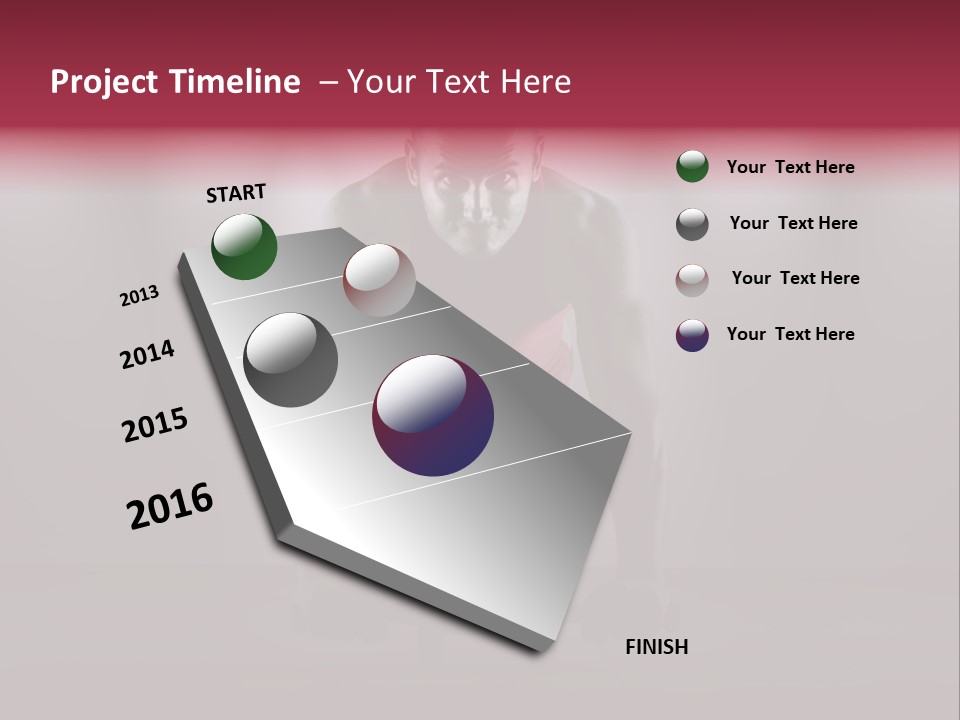 Project Timeline – Your Text Here

START

2013

2014

2015

2016

FINISH

Your Text Here

Your Text Here

Your Text Here

Your Text Here